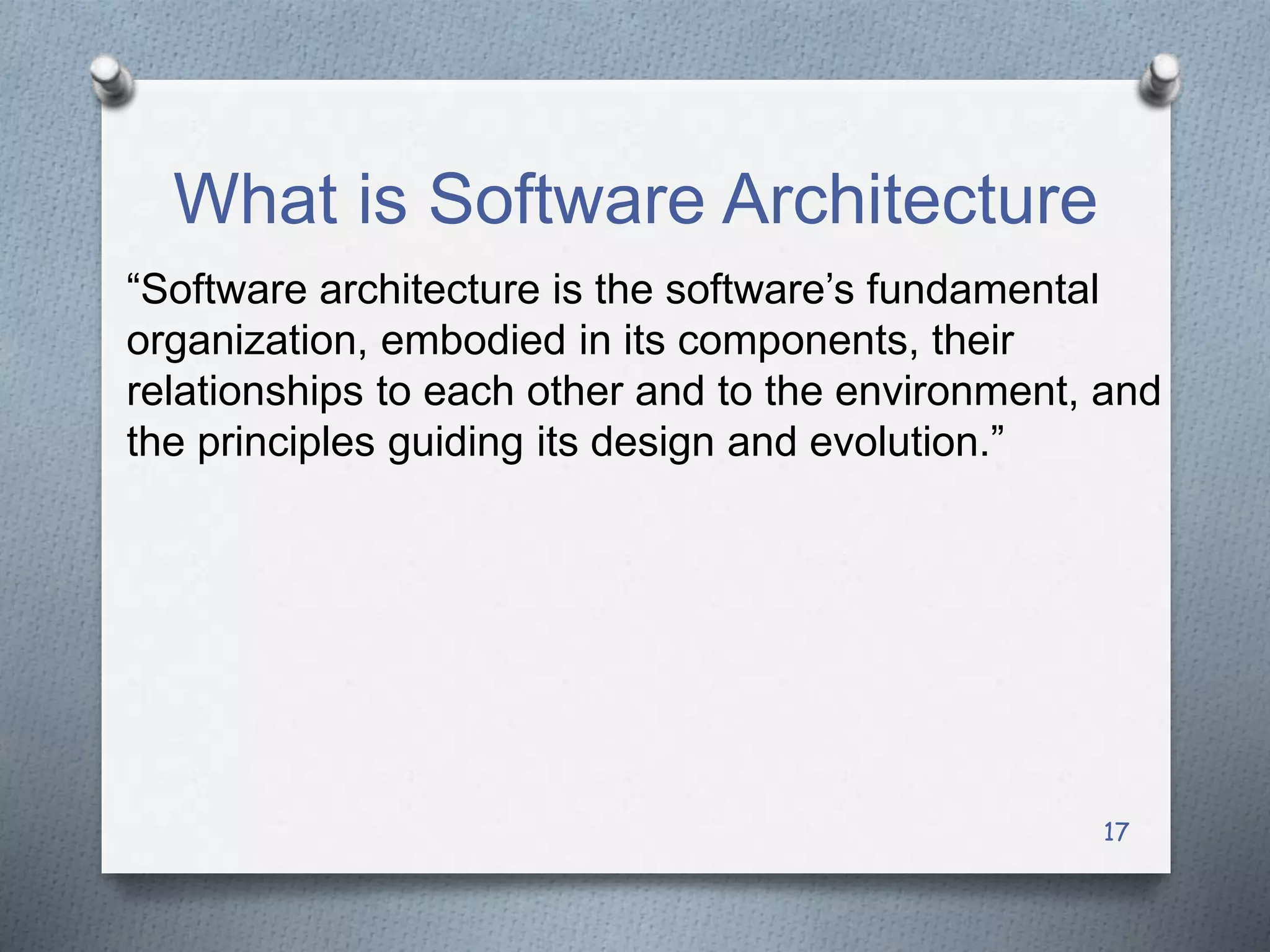 What is Software Architecture

“Software architecture is the software’s fundamental organization, embodied in its components, their relationships to each other and to the environment, and the principles guiding its design and evolution.”

17